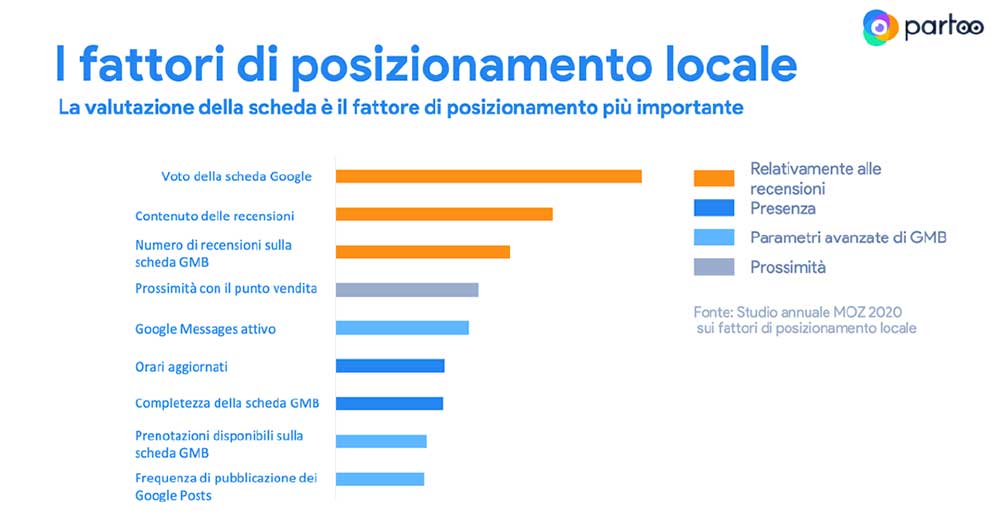 partoo

I fattori di posizionamento locale

La valutazione della scheda è il fattore di posizionamento più importante

Voto della scheda Google
Contenuto delle recensioni
Numero di recensioni sulla scheda GMB
Prossimità con il punto vendita
Google Messages attivo
Orari aggiornati
Completezza della scheda GMB
Prenotazioni disponibili sulla scheda GMB
Frequenza di pubblicazione dei Google Posts

Relativamente alle recensioni
Presenza
Parametri avanzate di GMB
Prossimità

Fonte: Studio annuale MOZ 2020 sui fattori di posizionamento locale